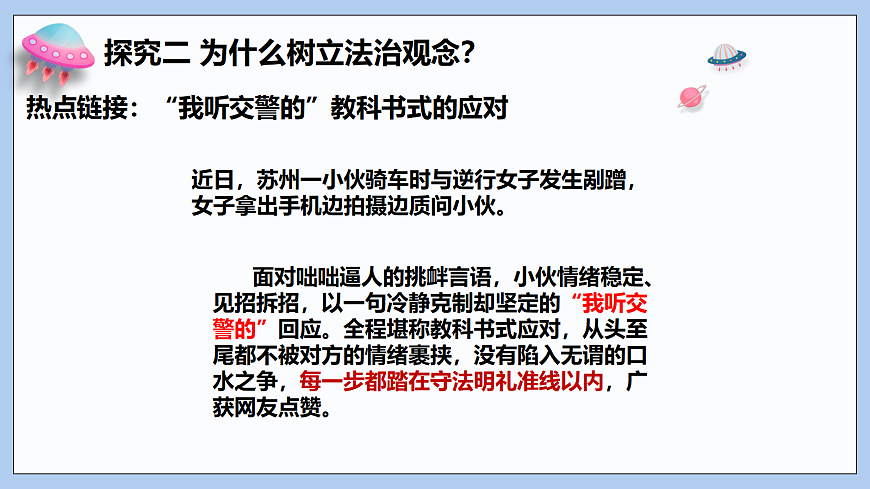 探究二 为什么树立法治观念？

热点链接：“我听交警的”教科书式的应对

近日，苏州一小伙骑车时与逆行女子发生剐蹭，女子拿出手机边拍摄边质问小伙。

面对咄咄逼人的挑衅言语，小伙情绪稳定、见招拆招，以一句冷静克制却坚定的“我听交警的”回应。全程堪称教科书式应对，从头至尾都不被对方的情绪裹挟，没有陷入无谓的口水之争，每一步都踏在守法明礼准线以内，广获网友点赞。